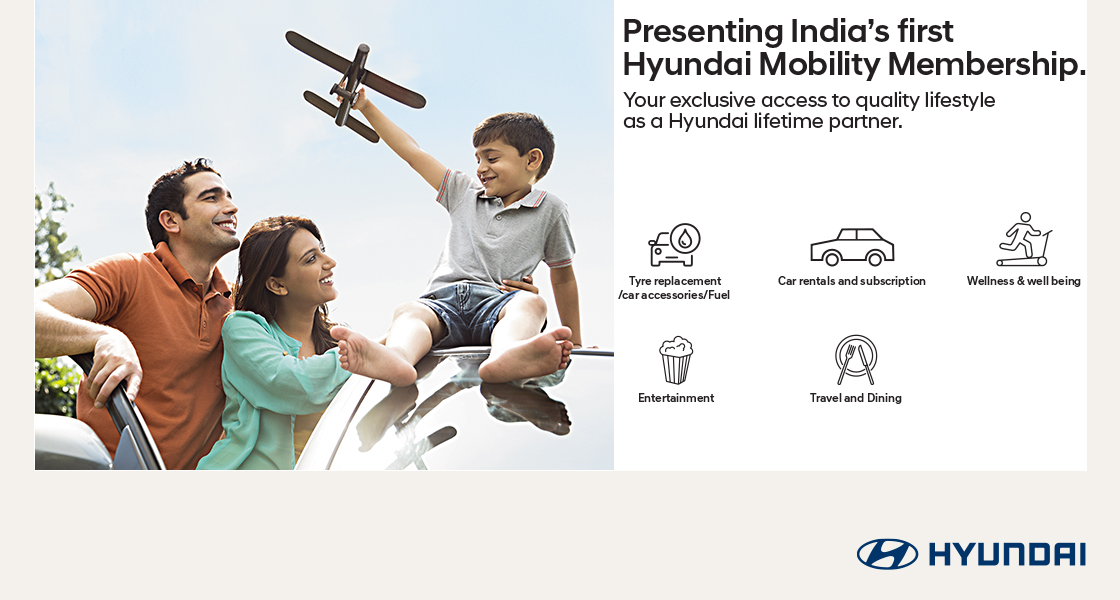 Presenting India's first Hyundai Mobility Membership.

Your exclusive access to quality lifestyle as a Hyundai lifetime partner.

Tyre replacement /car accessories/Fuel

Car rentals and subscription

Wellness & well being

Entertainment

Travel and Dining

HYUNDAI